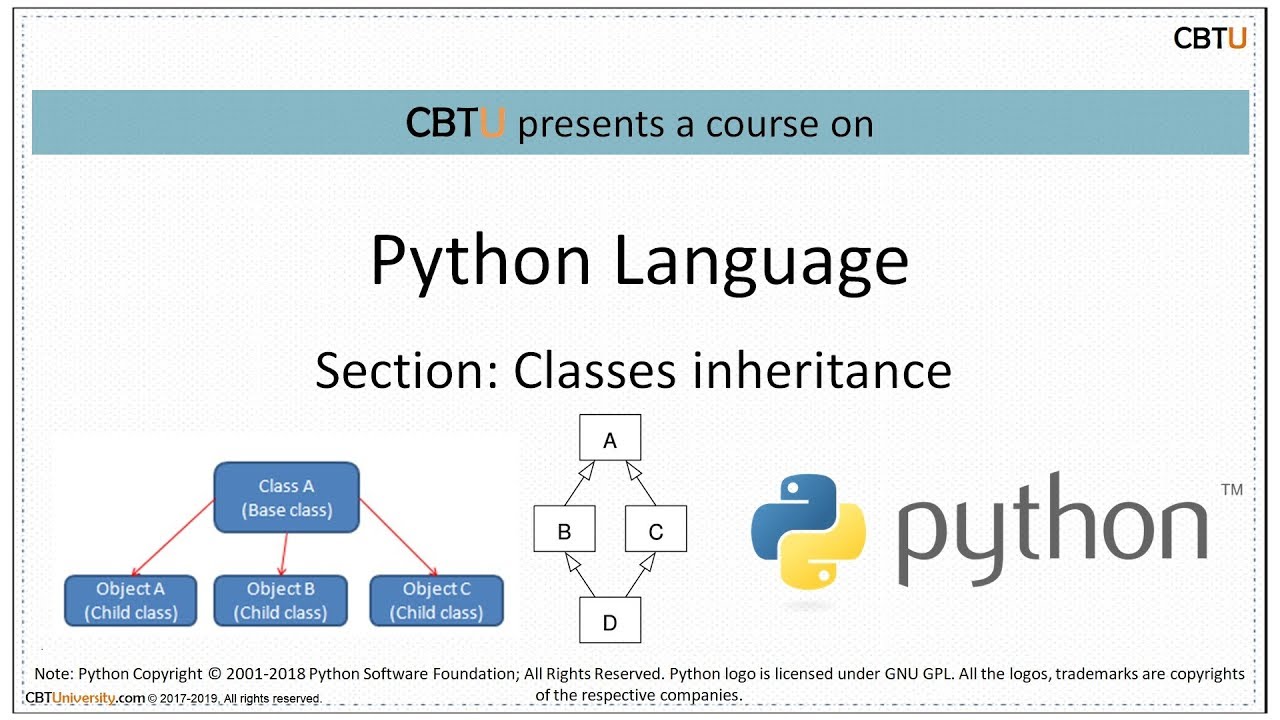 CBTU

CBTU presents a course on

Python Language

Section: Classes inheritance

Class A
(Base class)

Object A
(Child class)

Object B
(Child class)

Object C
(Child class)

A

B

C

D

python™

Note: Python Copyright © 2001-2018 Python Software Foundation; All Rights Reserved. Python logo is licensed under GNU GPL. All the logos, trademarks are copyrights of the respective companies.

CBTUniversity.com © 2017-2019, All rights reserved.